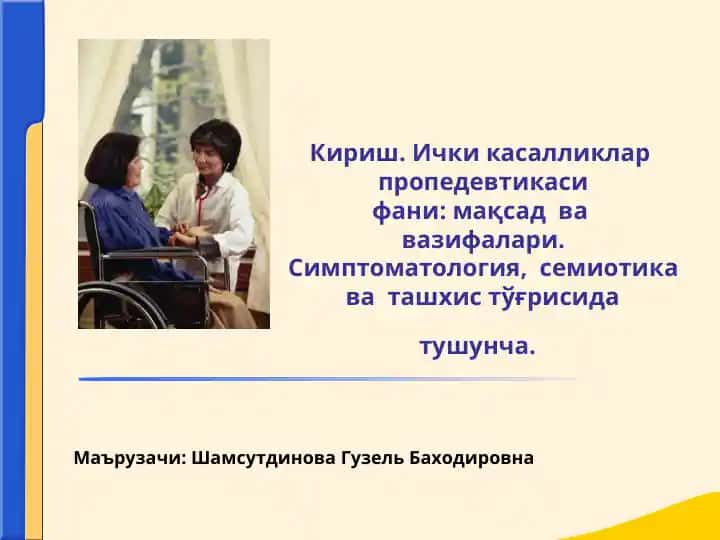 Кириш. Ички касалликлар пропедевтикаси фани: мақсад ва вазифалари. Симптоматология, семиотика ва ташхис тўғрисида

тушунча.

Маърузачи: Шамсутдинова Гузель Баходировна